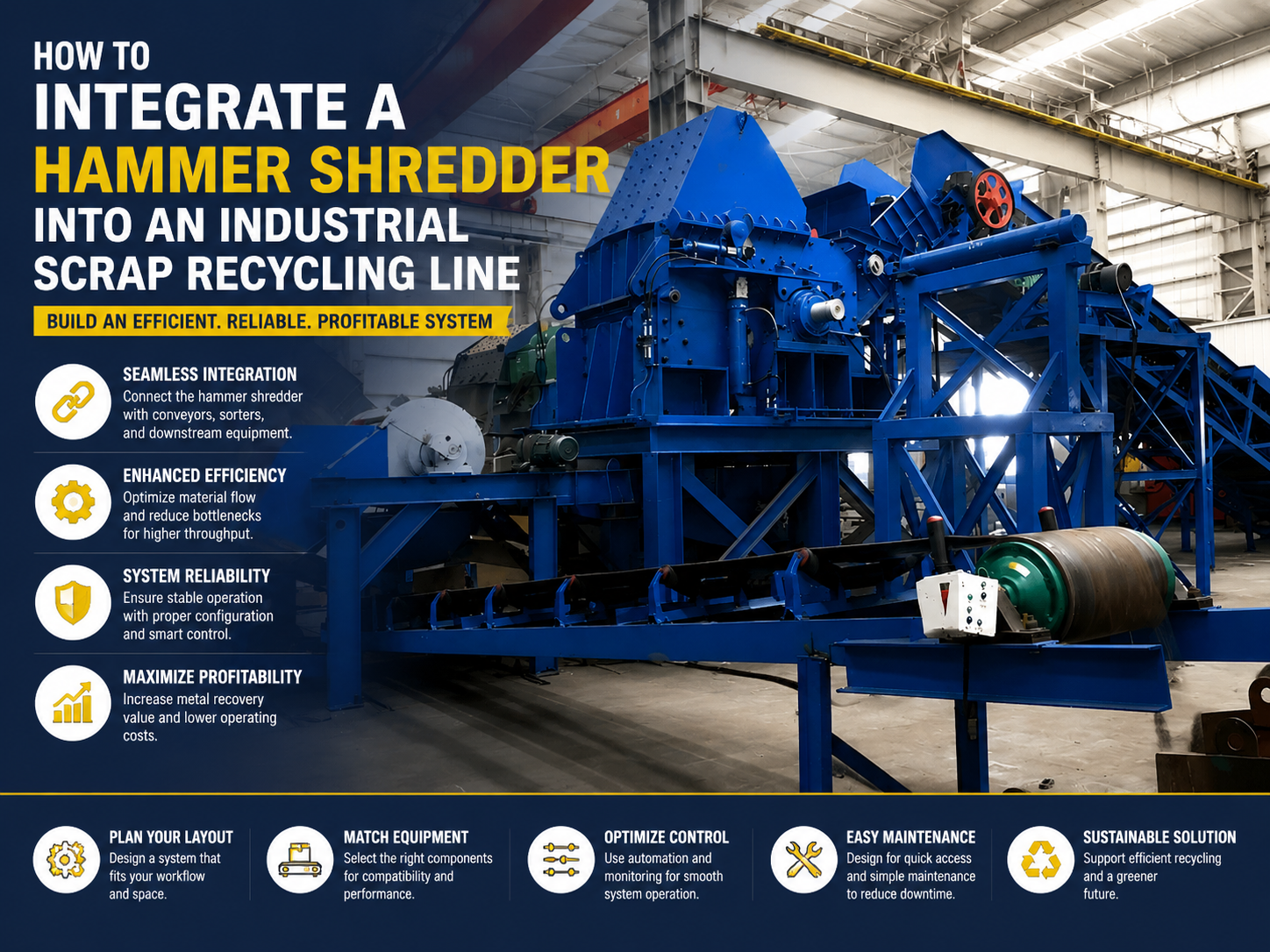 HOW TO
INTEGRATE A
HAMMER SHREDDER
INTO AN INDUSTRIAL SCRAP RECYCLING LINE

BUILD AN EFFICIENT. RELIABLE. PROFITABLE SYSTEM

SEAMLESS INTEGRATION
Connect the hammer shredder with conveyors, sorters, and downstream equipment.

ENHANCED EFFICIENCY
Optimize material flow and reduce bottlenecks for higher throughput.

SYSTEM RELIABILITY
Ensure stable operation with proper configuration and smart control.

MAXIMIZE PROFITABILITY
Increase metal recovery value and lower operating costs.

PLAN YOUR LAYOUT
Design a system that fits your workflow and space.

MATCH EQUIPMENT
Select the right components for compatibility and performance.

OPTIMIZE CONTROL
Use automation and monitoring for smooth system operation.

EASY MAINTENANCE
Design for quick access and simple maintenance to reduce downtime.

SUSTAINABLE SOLUTION
Support efficient recycling and a greener future.